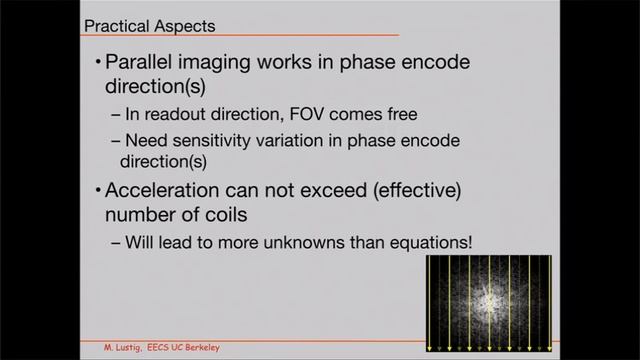 Practical Aspects

• Parallel imaging works in phase encode direction(s)

– In readout direction, FOV comes free

– Need sensitivity variation in phase encode direction(s)

• Acceleration can not exceed (effective) number of coils

– Will lead to more unknowns than equations!

M. Lustig, EECS UC Berkeley